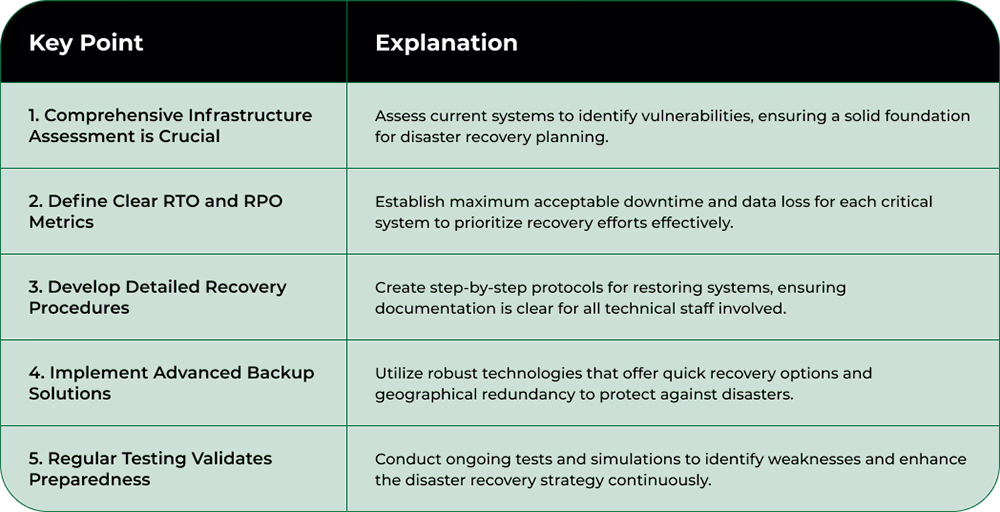 | Key Point | Explanation |
|---|---|
| 1. Comprehensive Infrastructure Assessment is Crucial | Assess current systems to identify vulnerabilities, ensuring a solid foundation for disaster recovery planning. |
| 2. Define Clear RTO and RPO Metrics | Establish maximum acceptable downtime and data loss for each critical system to prioritize recovery efforts effectively. |
| 3. Develop Detailed Recovery Procedures | Create step-by-step protocols for restoring systems, ensuring documentation is clear for all technical staff involved. |
| 4. Implement Advanced Backup Solutions | Utilize robust technologies that offer quick recovery options and geographical redundancy to protect against disasters. |
| 5. Regular Testing Validates Preparedness | Conduct ongoing tests and simulations to identify weaknesses and enhance the disaster recovery strategy continuously. |